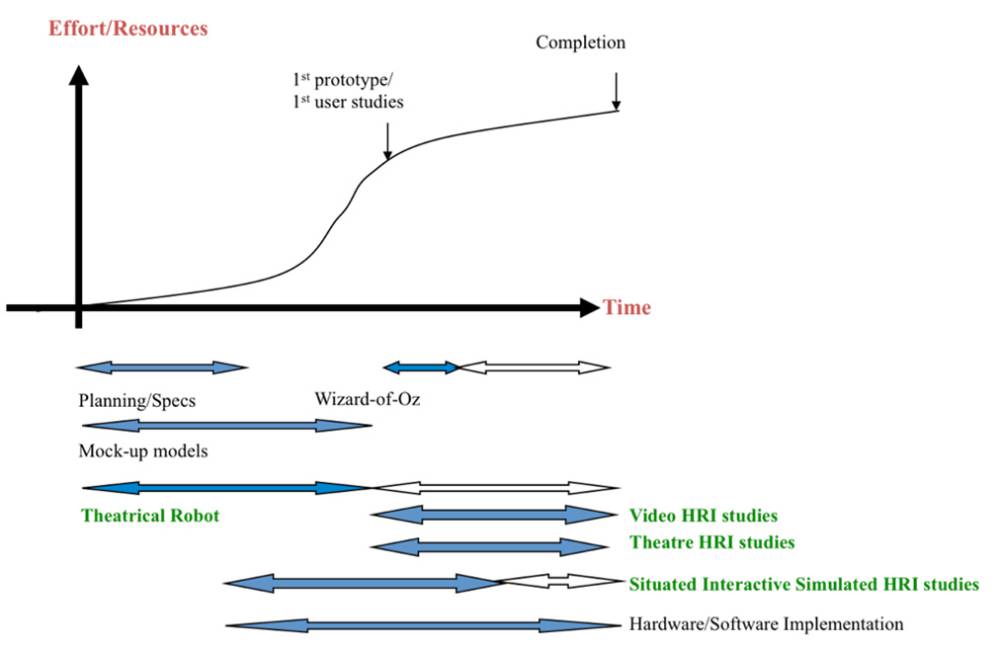 Effort/Resources

Completion

$1^{st}$ prototype/
$1^{st}$ user studies

Time

Planning/Specs

Wizard-of-Oz

Mock-up models

Theatrical Robot

Video HRI studies

Theatre HRI studies

Situated Interactive Simulated HRI studies

Hardware/Software Implementation